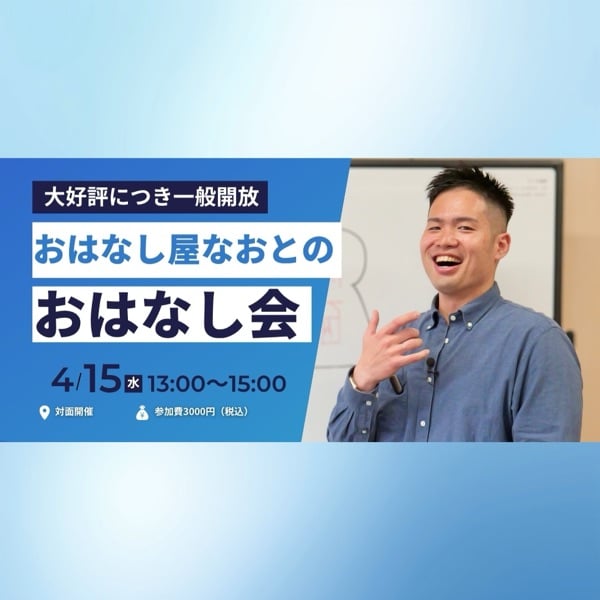 大好評につき一般開放

おはなし屋なおとの

おはなし会

4/15 水 13:00〜15:00

対面開催

参加費3000円（税込）